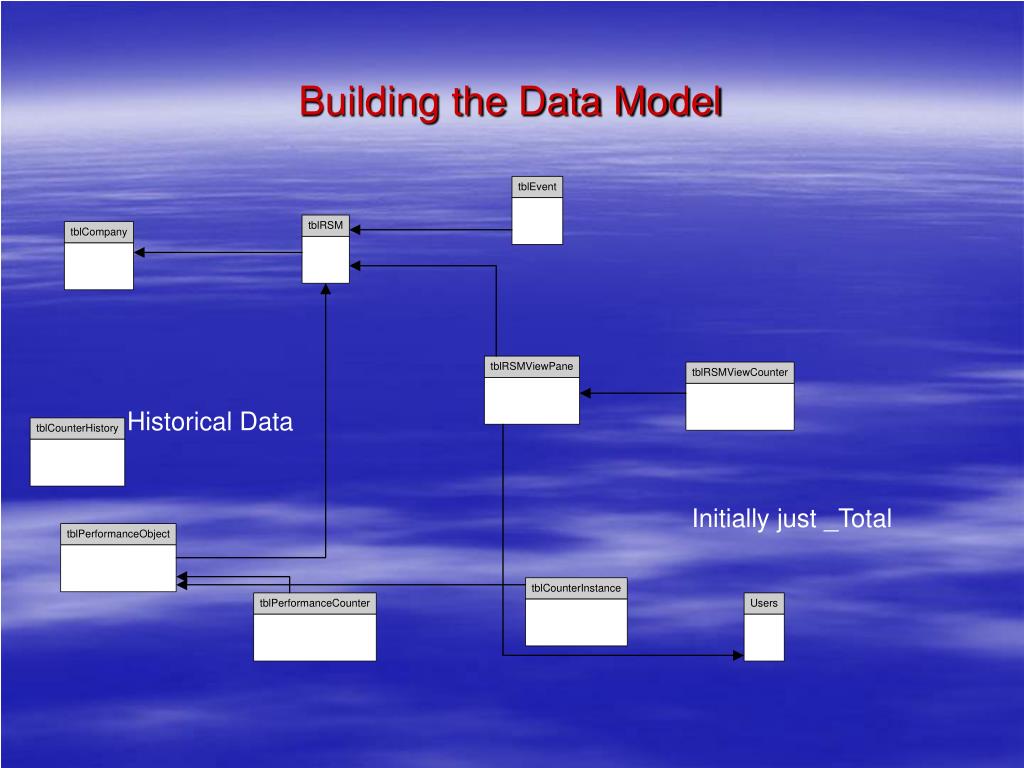 Building the Data Model

tblEvent

tblCompany

tblRSM

tblRSMViewPane

tblRSMViewCounter

tblCounterHistory

Historical Data

Initially just _Total

tblPerformanceObject

tblCounterInstance

tblPerformanceCounter

Users